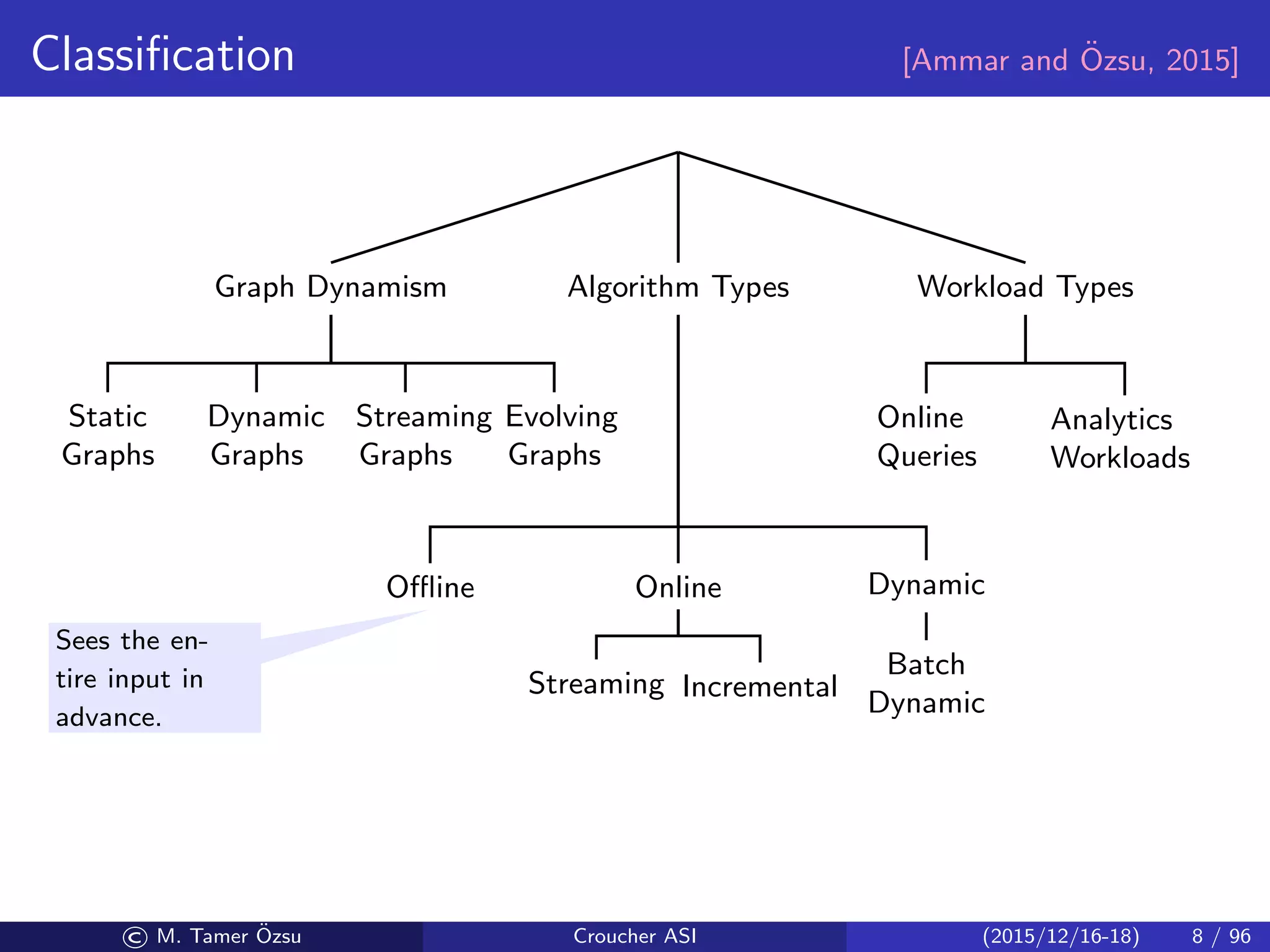 Classification [Ammar and Özsu, 2015]

Graph Dynamism
Algorithm Types
Workload Types

Static Graphs
Dynamic Graphs
Streaming Graphs
Evolving Graphs

Online Queries
Analytics Workloads

Offline
Online
Dynamic

Sees the entire input in advance.

Streaming
Incremental
Batch Dynamic

© M. Tamer Özsu Croucher ASI (2015/12/16-18) 8 / 96